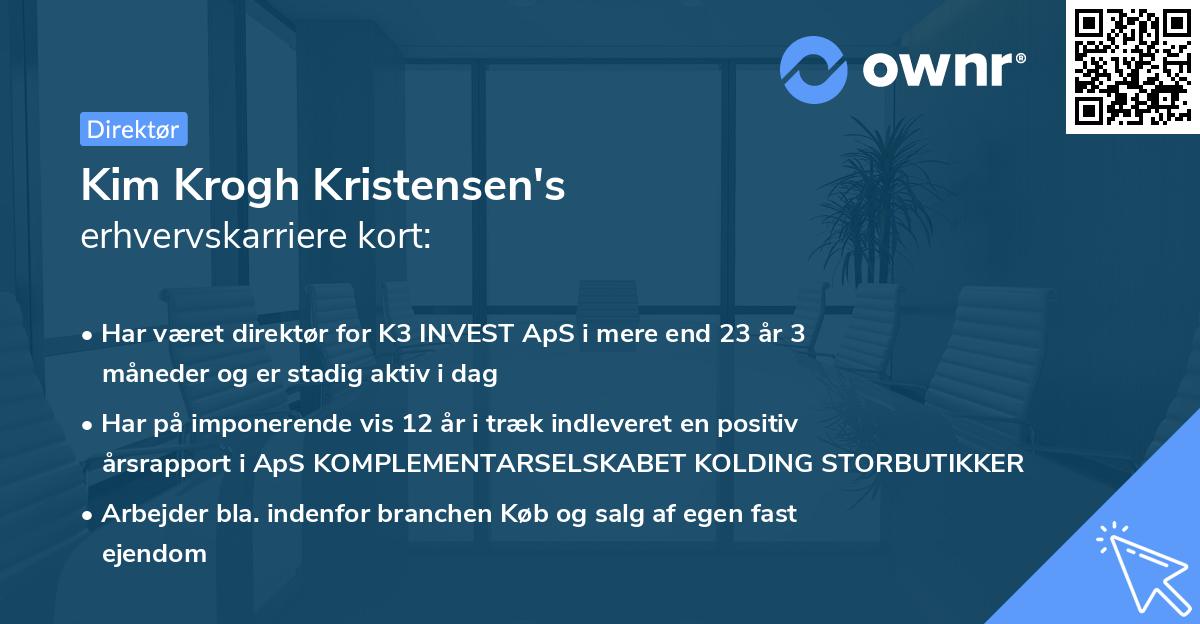 ownr®

Direktør

Kim Krogh Kristensen's
erhvervskarriere kort:

• Har været direktør for K3 INVEST ApS i mere end 23 år 3 måneder og er stadig aktiv i dag

• Har på imponerende vis 12 år i træk indleveret en positiv årsrapport i ApS KOMPLEMENTARSELSKABET KOLDING STORBUTIKKER

• Arbejder bla. indenfor branchen Køb og salg af egen fast ejendom